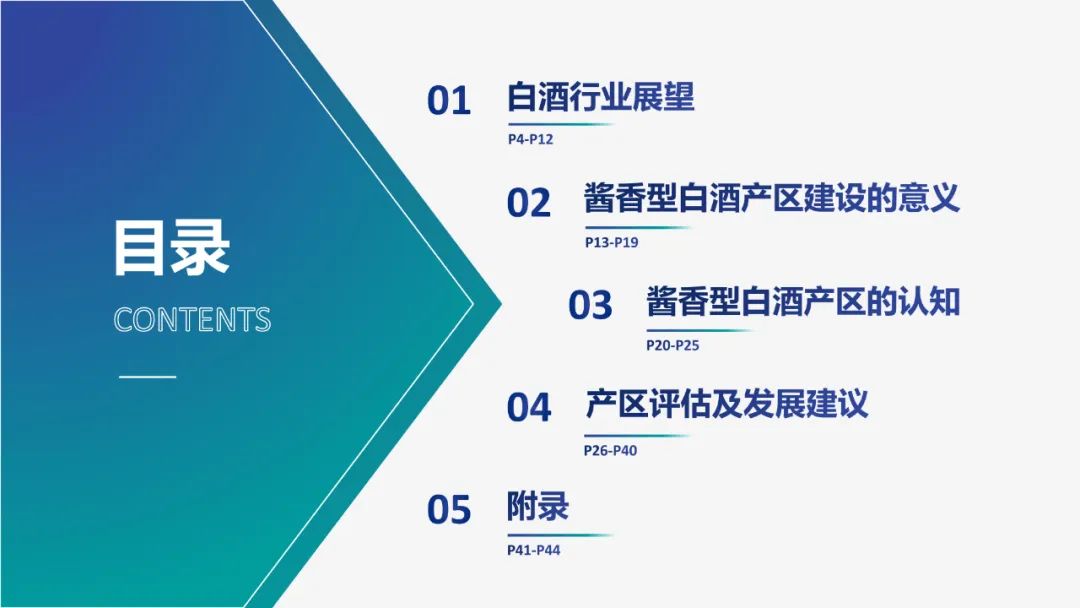 目录

CONTENTS

01 白酒行业展望
P4-P12

02 酱香型白酒产区建设的意义
P13-P19

03 酱香型白酒产区的认知
P20-P25

04 产区评估及发展建议
P26-P40

05 附录
P41-P44